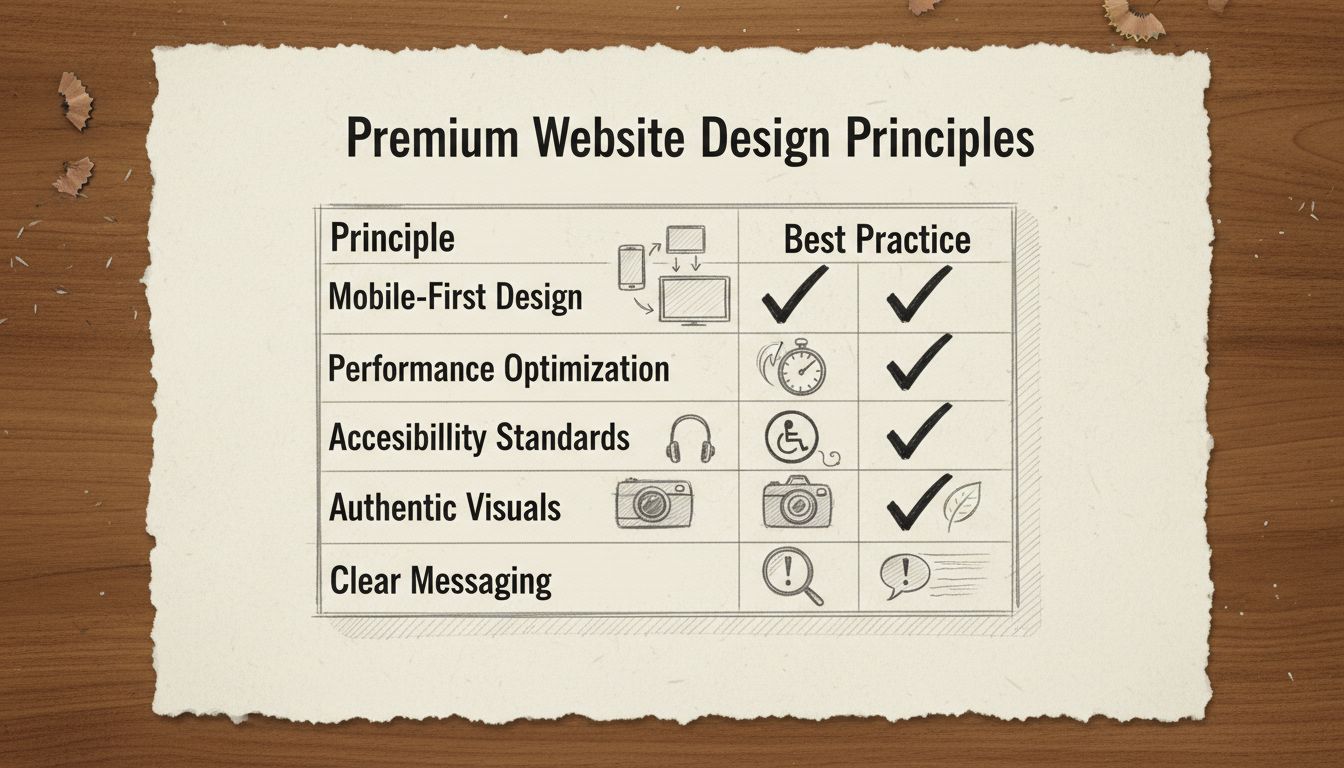 Premium Website Design Principles

| Principle | Best Practice | |
|---|---|---|
| Mobile-First Design | ✓ | ✓ |
| Performance Optimization | | ✓ |
| Accesibillity Standards | | ✓ |
| Authentic Visuals | | ✓ |
| Clear Messaging | ! | ! |